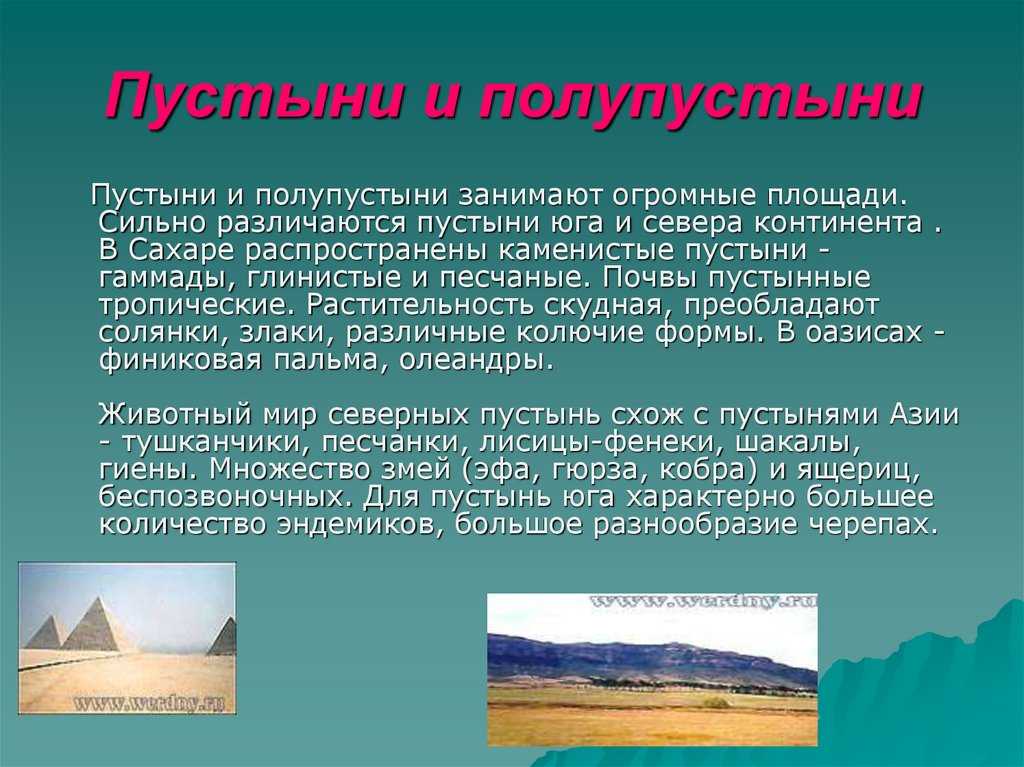 Пустыни и полупустыни

Пустыни и полупустыни занимают огромные площади. Сильно различаются пустыни юга и севера континента . В Сахаре распространены каменистые пустыни - гаммады, глинистые и песчаные. Почвы пустынные тропические. Растительность скудная, преобладают солянки, злаки, различные колючие формы. В оазисах - финиковая пальма, олеандры.

Животный мир северных пустынь схож с пустынями Азии - тушканчики, песчанки, лисицы-фенеки, шакалы, гиены. Множество змей (эфа, гюрза, кобра) и ящериц, беспозвоночных. Для пустынь юга характерно большее количество эндемиков, большое разнообразие черепах.

www.werdny.ru

www.werdny.ru